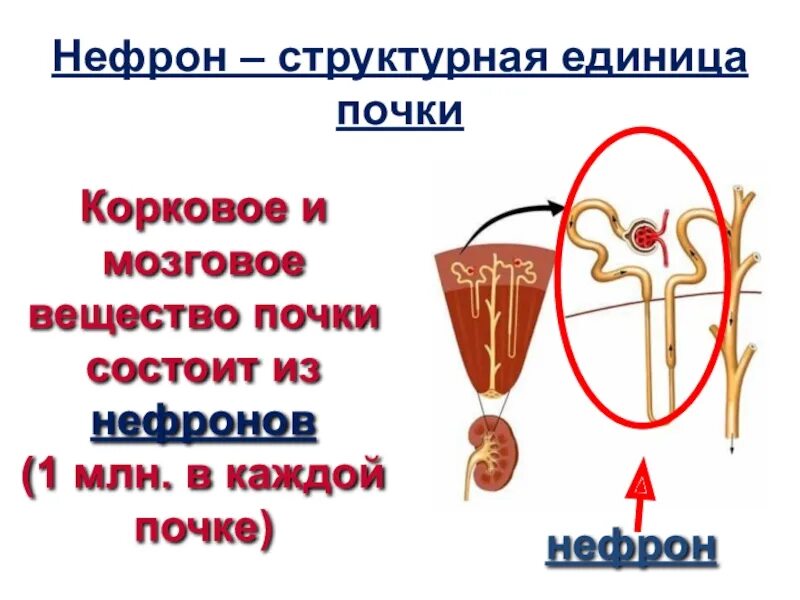 Нефрон – структурная единица почки

Корковое и мозговое вещество почки состоит из нефронов (1 млн. в каждой почке)

нефрон